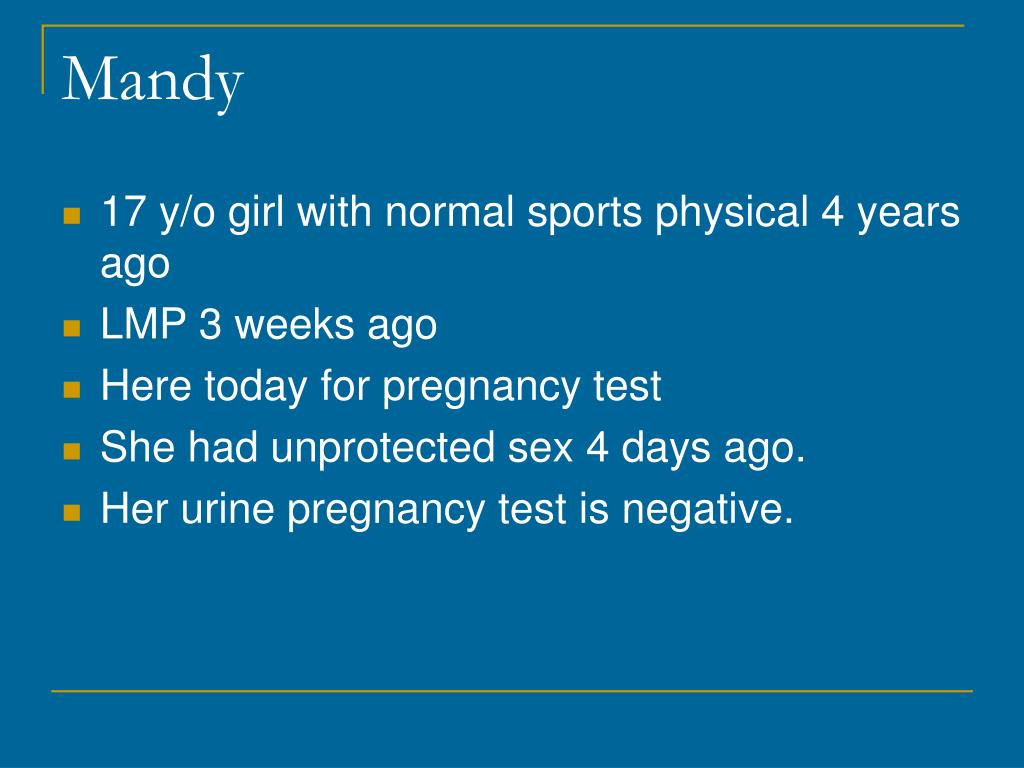 Mandy

- 17 y/o girl with normal sports physical 4 years ago
- LMP 3 weeks ago
- Here today for pregnancy test
- She had unprotected sex 4 days ago.
- Her urine pregnancy test is negative.